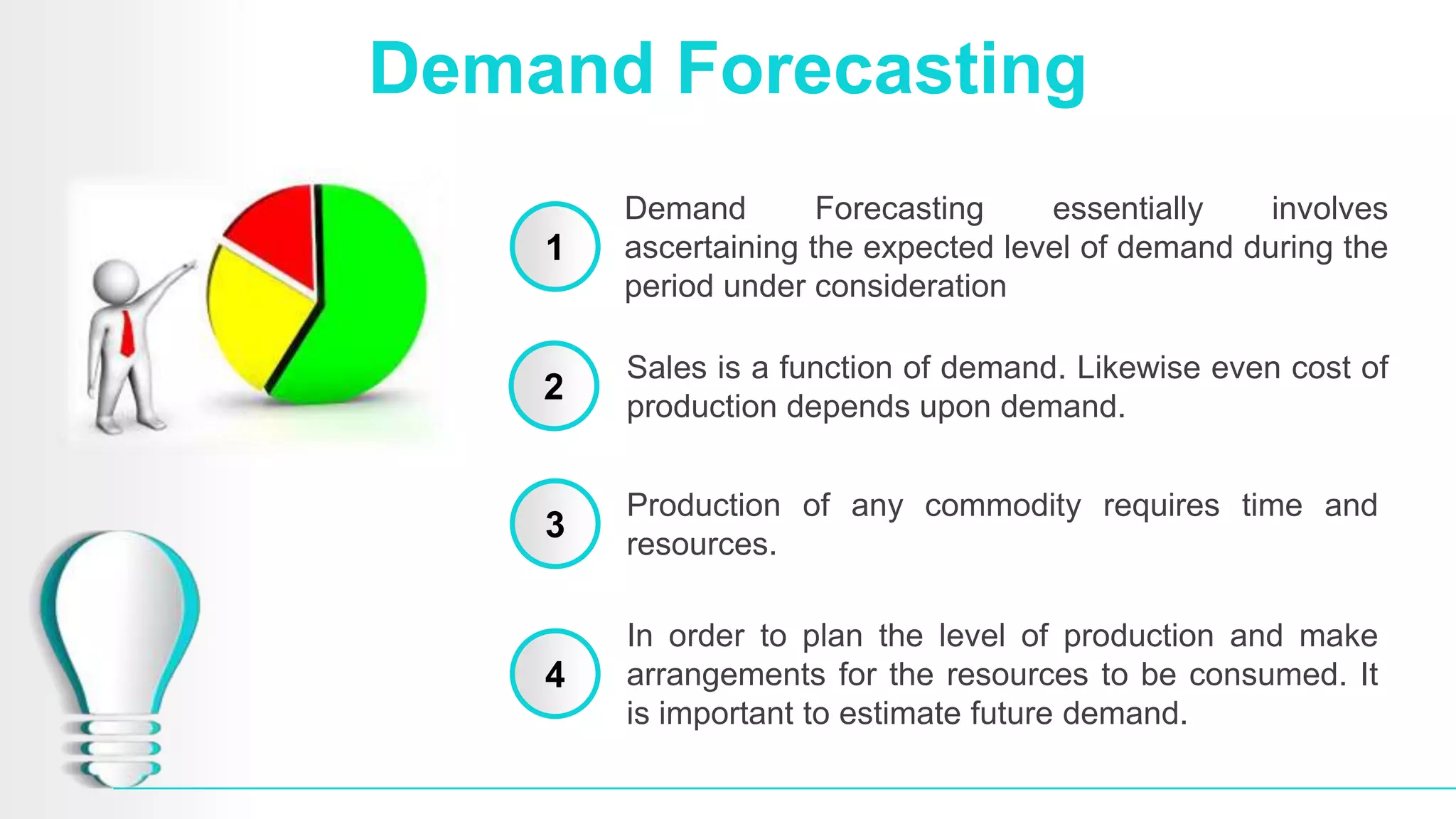 Demand Forecasting

1

Demand Forecasting essentially involves ascertaining the expected level of demand during the period under consideration

2

Sales is a function of demand. Likewise even cost of production depends upon demand.

3

Production of any commodity requires time and resources.

4

In order to plan the level of production and make arrangements for the resources to be consumed. It is important to estimate future demand.